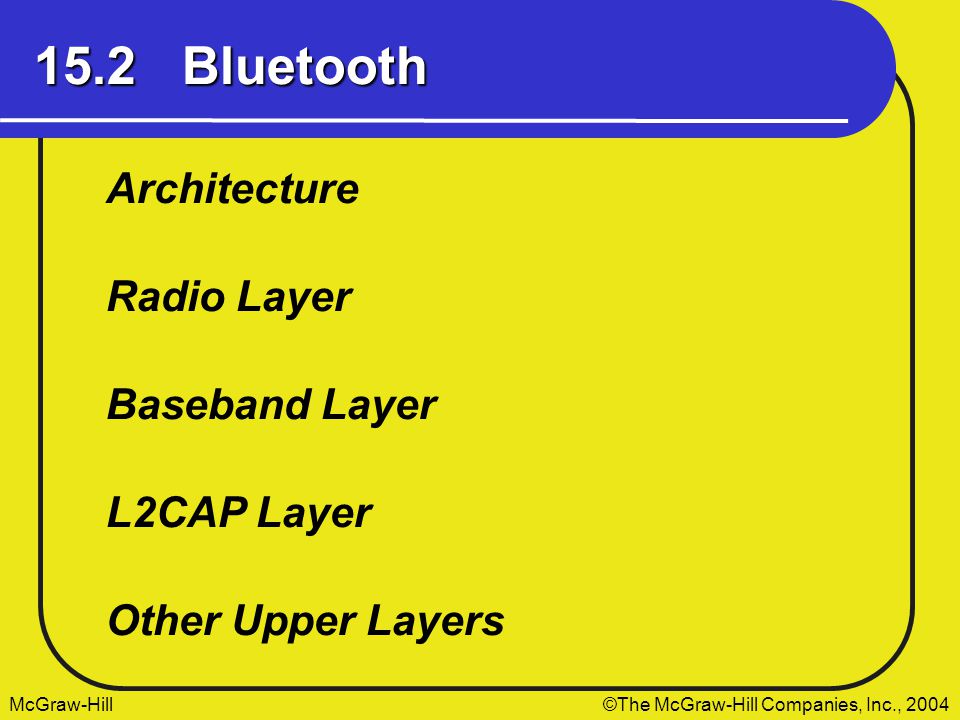 15.2 Bluetooth

Architecture

Radio Layer

Baseband Layer

L2CAP Layer

Other Upper Layers

McGraw-Hill

©The McGraw-Hill Companies, Inc., 2004